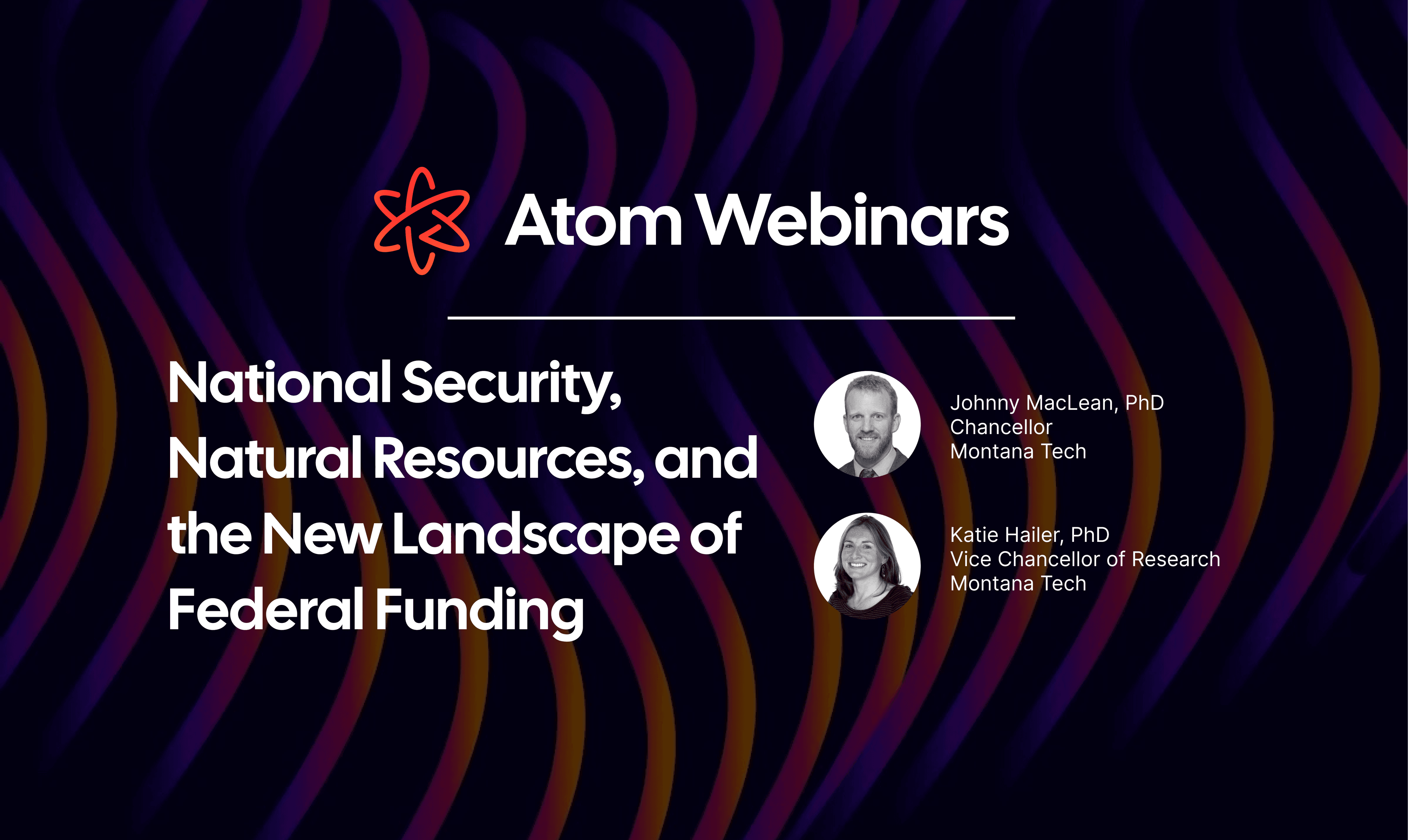 Atom Webinars

National Security, Natural Resources, and the New Landscape of Federal Funding

Johnny MacLean, PhD
Chancellor
Montana Tech

Katie Hailer, PhD
Vice Chancellor of Research
Montana Tech